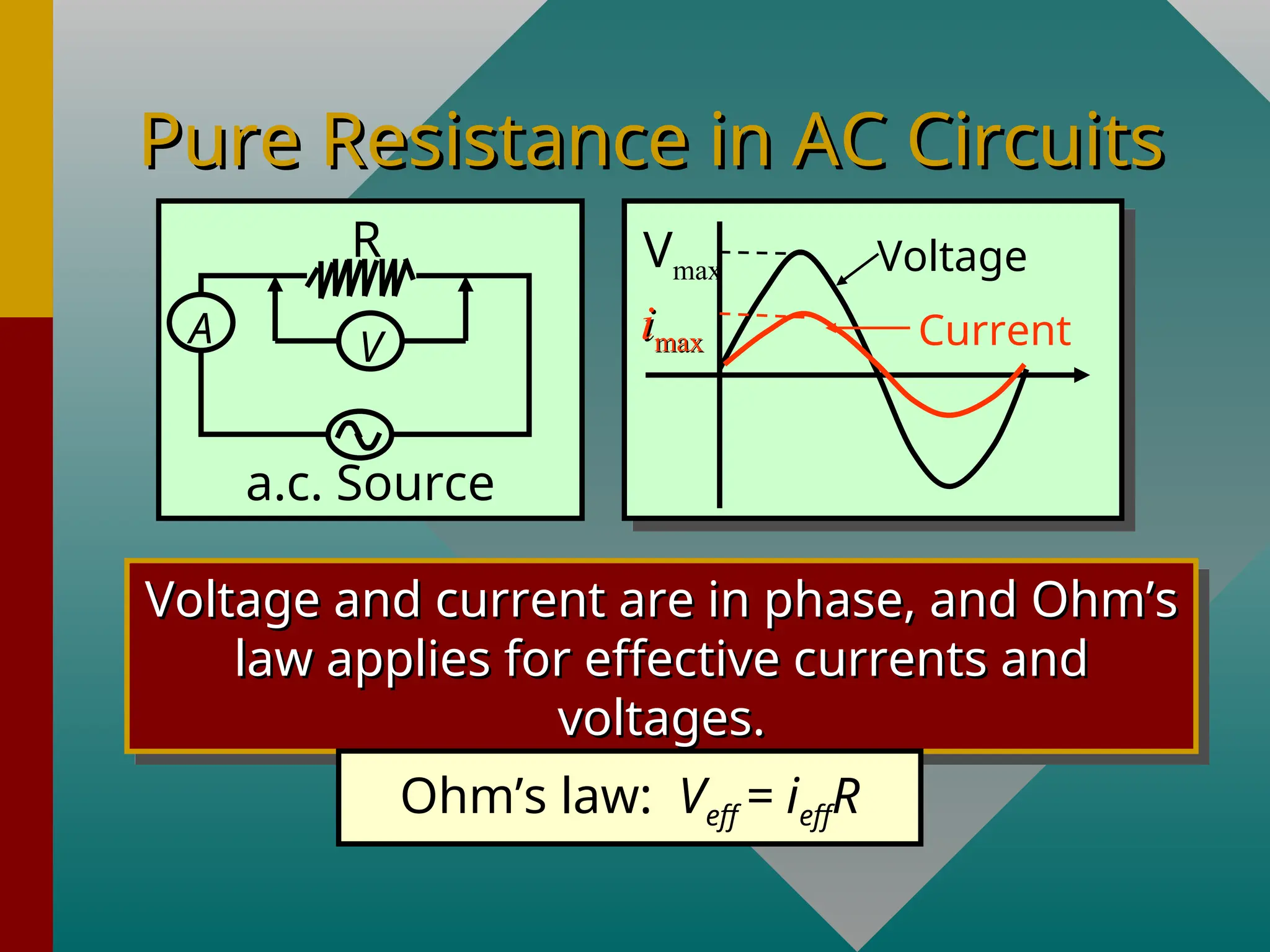 Pure Resistance in AC Circuits

R

A

V

a.c. Source

$V_{max}$

$i_{max}$

Voltage

Current

Voltage and current are in phase, and Ohm's law applies for effective currents and voltages.

Ohm's law: $V_{eff} = i_{eff}R$